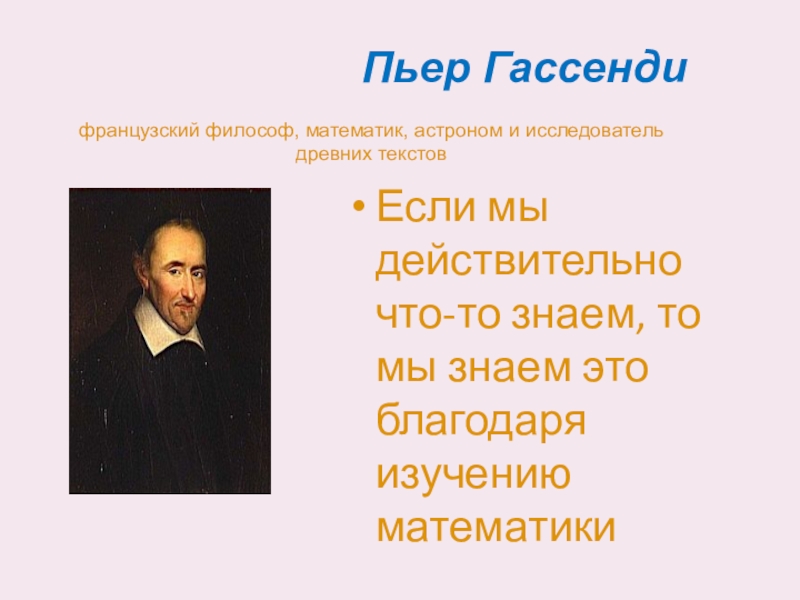 Пьер Гассенди

французский философ, математик, астроном и исследователь древних текстов

• Если мы действительно что-то знаем, то мы знаем это благодаря изучению математики